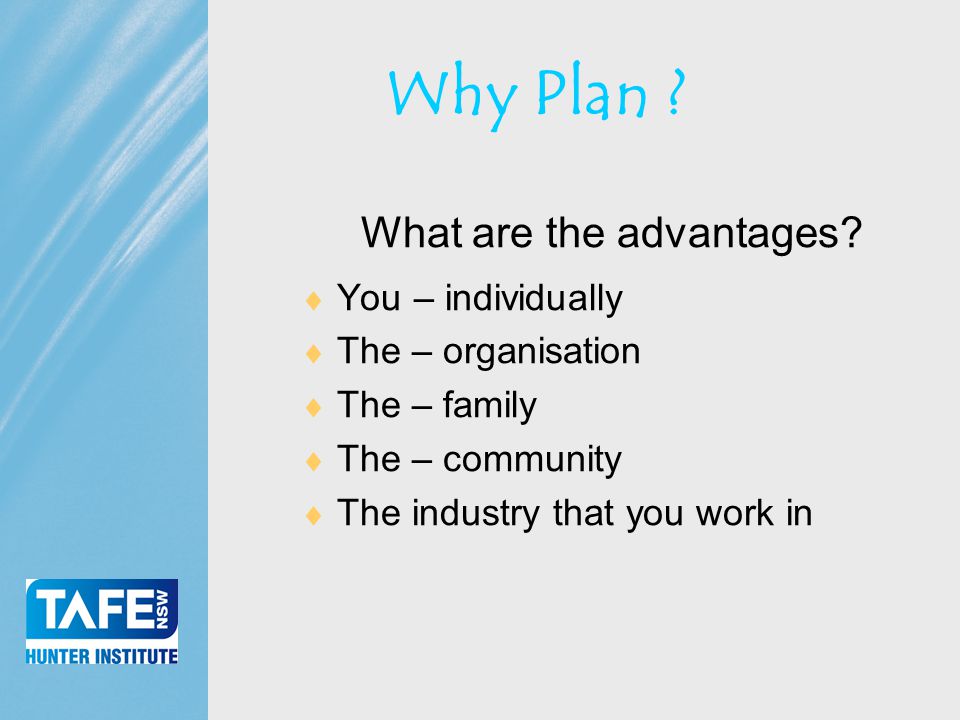 Why Plan ?

What are the advantages?

♦ You – individually
♦ The – organisation
♦ The – family
♦ The – community
♦ The industry that you work in

TAFE NSW
HUNTER INSTITUTE